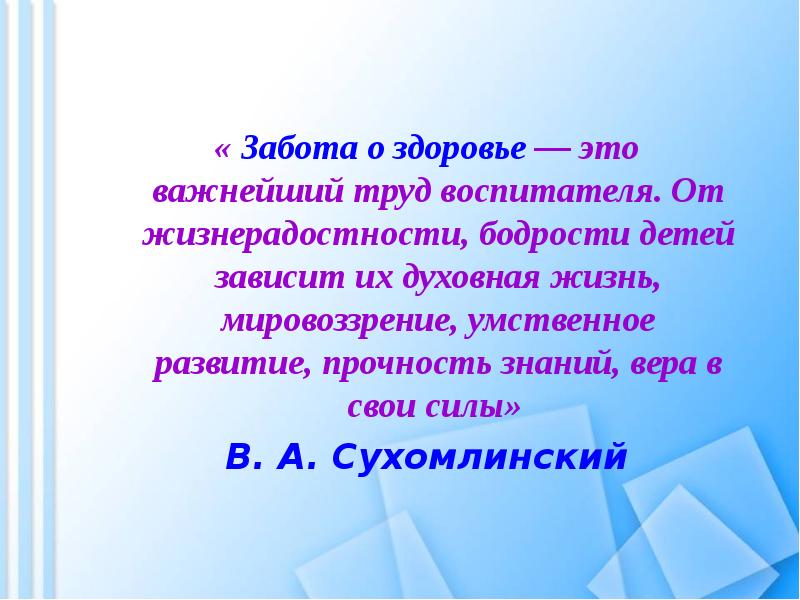 « Забота о здоровье — это важнейший труд воспитателя. От жизнерадостности, бодрости детей зависит их духовная жизнь, мировоззрение, умственное развитие, прочность знаний, вера в свои силы»

В. А. Сухомлинский